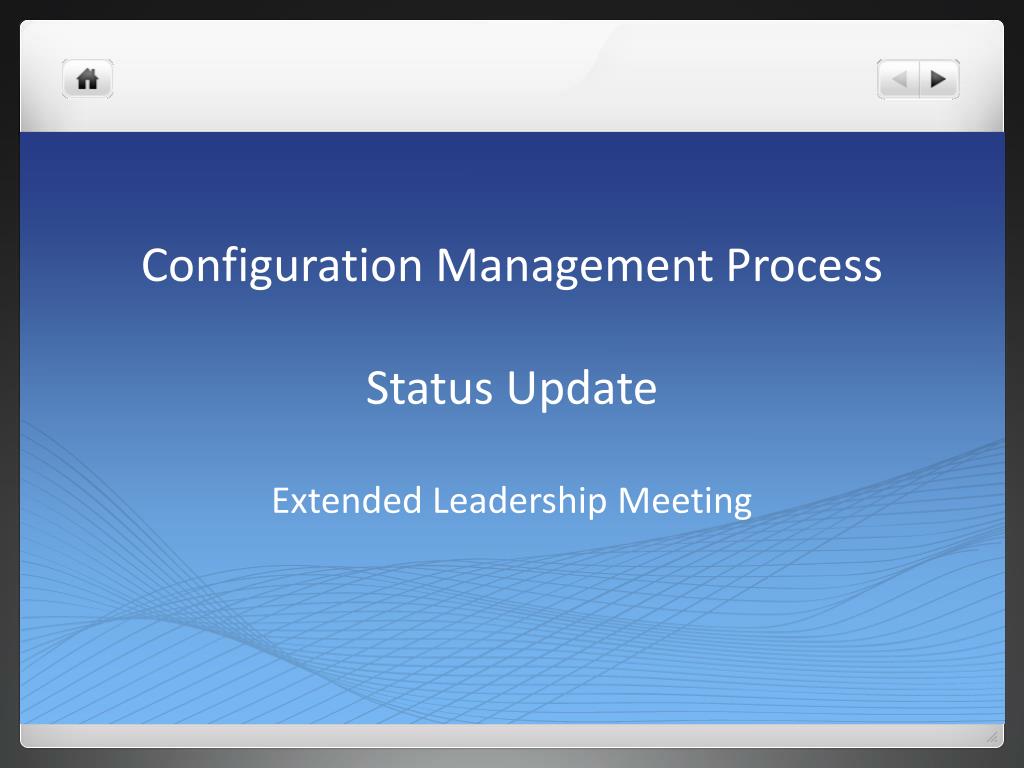 Configuration Management Process

Status Update

Extended Leadership Meeting